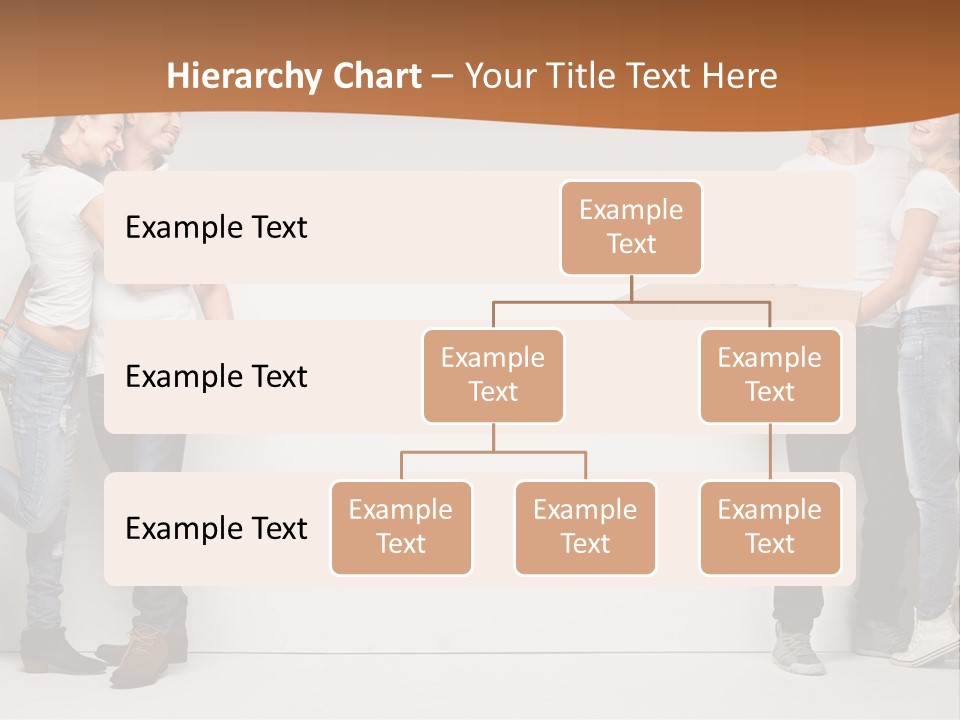 Hierarchy Chart – Your Title Text Here

Example Text

Example Text

Example Text

Example Text

Example Text

Example Text

Example Text

Example Text

Example Text